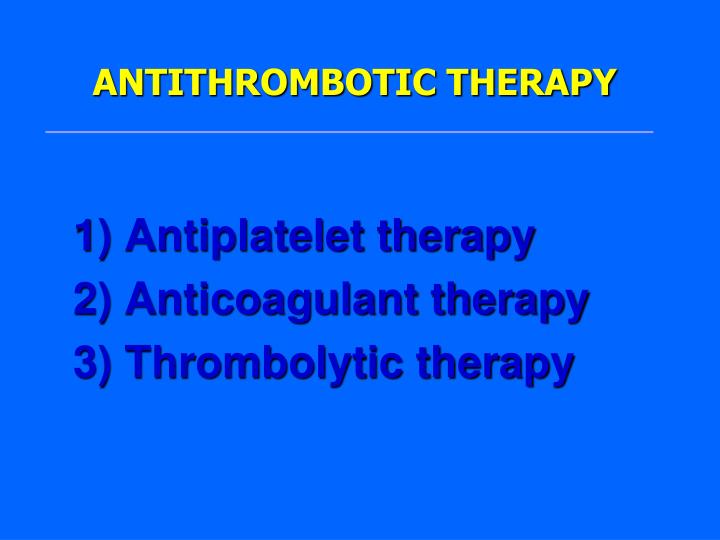 ANTITHROMBOTIC THERAPY

1) Antiplatelet therapy
2) Anticoagulant therapy
3) Thrombolytic therapy